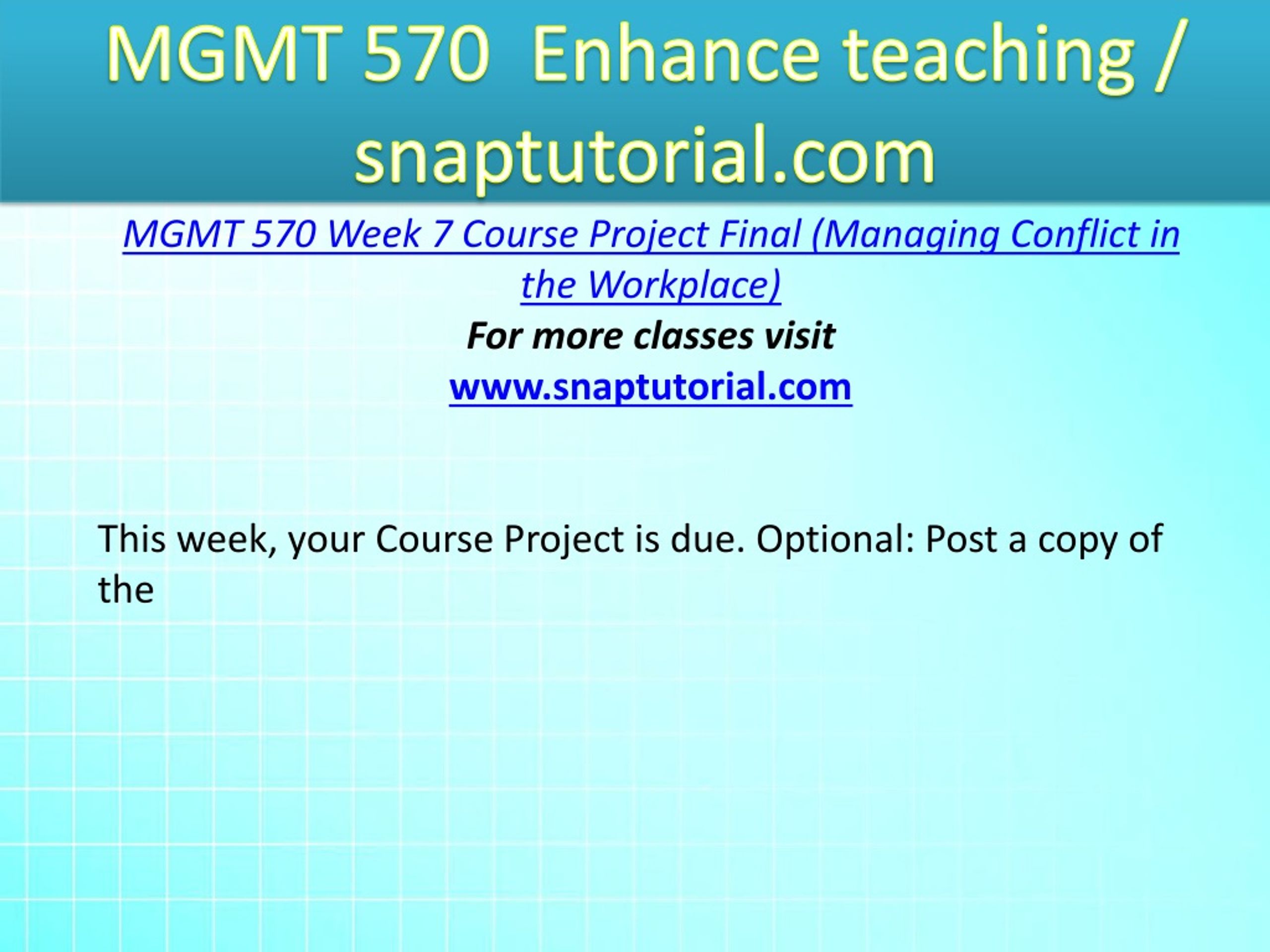 MGMT 570 Enhance teaching / snaptutorial.com

MGMT 570 Week 7 Course Project Final (Managing Conflict in the Workplace)
For more classes visit
www.snaptutorial.com

This week, your Course Project is due. Optional: Post a copy of the